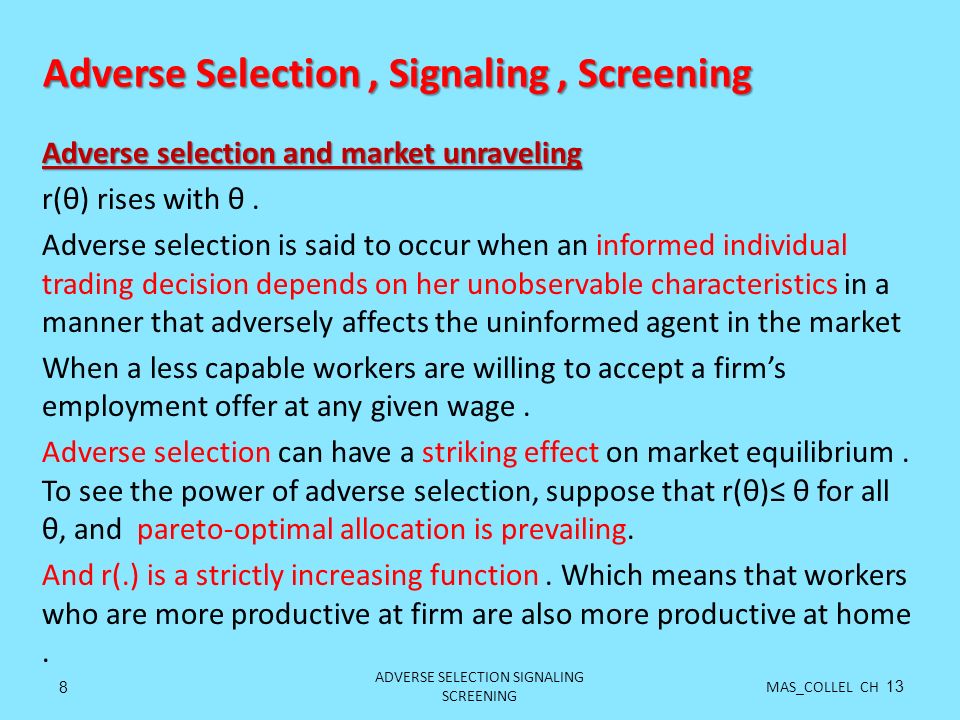 Adverse Selection , Signaling , Screening

Adverse selection and market unraveling

r(θ) rises with θ .

Adverse selection is said to occur when an informed individual trading decision depends on her unobservable characteristics in a manner that adversely affects the uninformed agent in the market

When a less capable workers are willing to accept a firm's employment offer at any given wage .

Adverse selection can have a striking effect on market equilibrium . To see the power of adverse selection, suppose that r(θ)≤ θ for all θ, and pareto-optimal allocation is prevailing.

And r(.) is a strictly increasing function . Which means that workers who are more productive at firm are also more productive at home .

8

ADVERSE SELECTION SIGNALING SCREENING

MAS_COLLEL CH 13